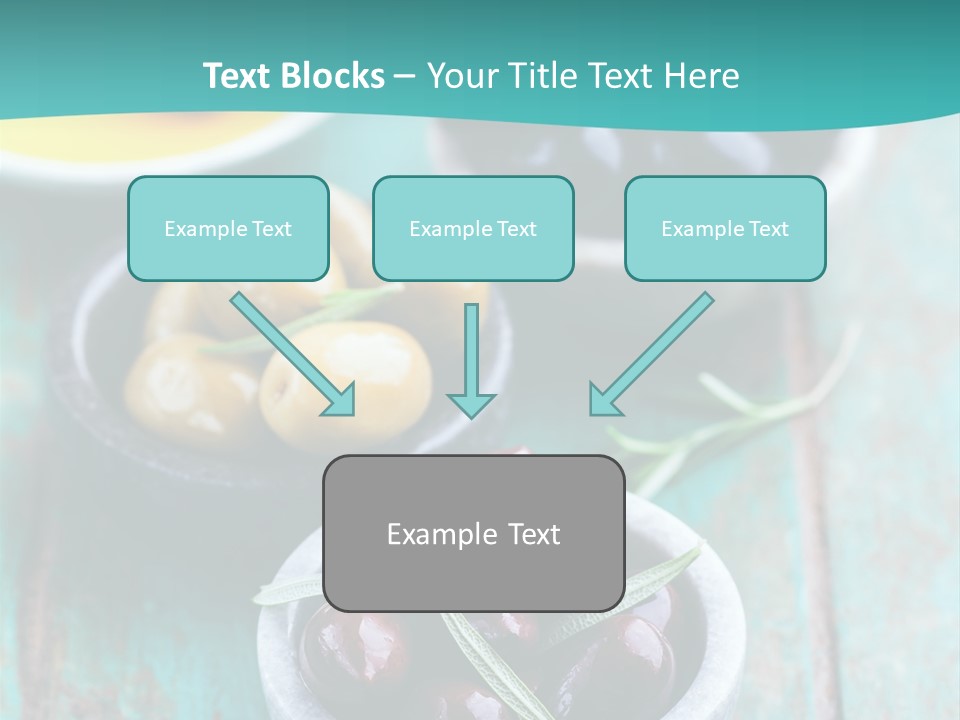 Text Blocks – Your Title Text Here

Example Text

Example Text

Example Text

Example Text